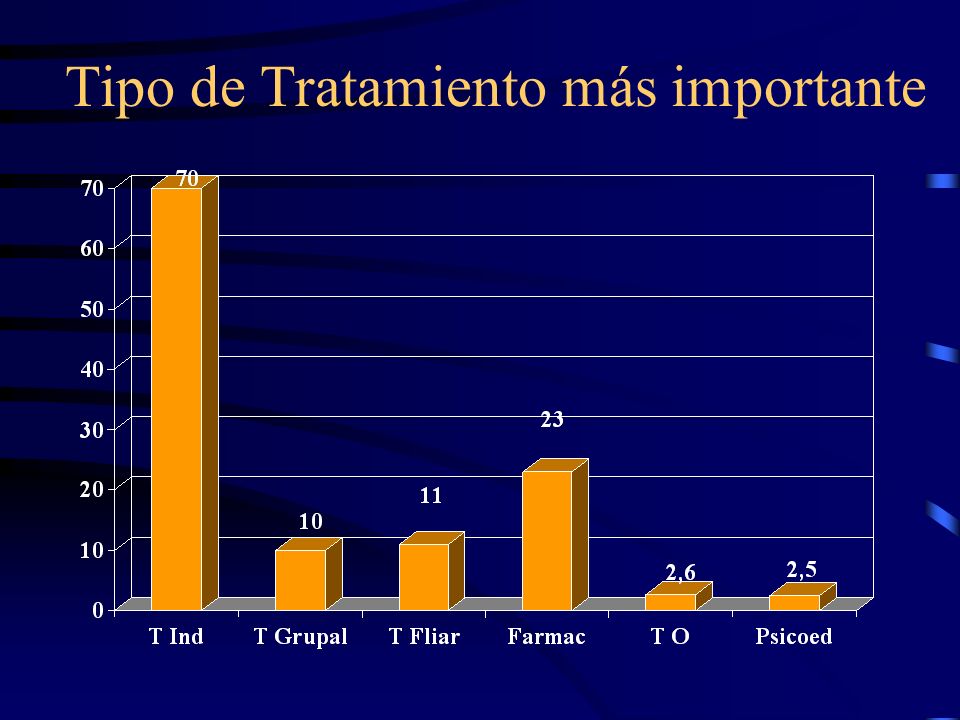 Tipo de Tratamiento más importante

70
60
50
40
30
20
10
0

70
10
11
23
2,6
2,5

T Ind
T Grupal
T Fliar
Farmac
T O
Psicoed